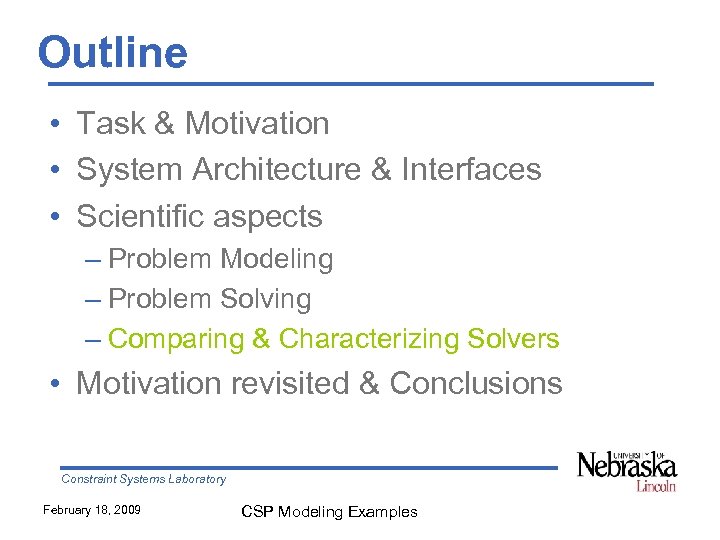 Outline

• Task & Motivation
• System Architecture & Interfaces
• Scientific aspects
– Problem Modeling
– Problem Solving
– Comparing & Characterizing Solvers
• Motivation revisited & Conclusions

Constraint Systems Laboratory

UNIVERSITY OF Nebraska Lincoln

February 18, 2009

CSP Modeling Examples